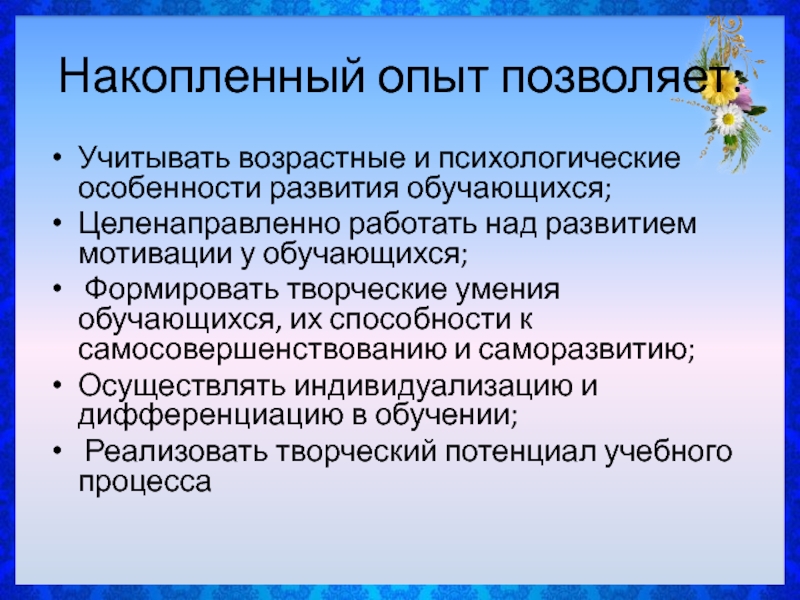 Накопленный опыт позволяет:

• Учитывать возрастные и психологические особенности развития обучающихся;
• Целенаправленно работать над развитием мотивации у обучающихся;
• Формировать творческие умения обучающихся, их способности к самосовершенствованию и саморазвитию;
• Осуществлять индивидуализацию и дифференциацию в обучении;
• Реализовать творческий потенциал учебного процесса